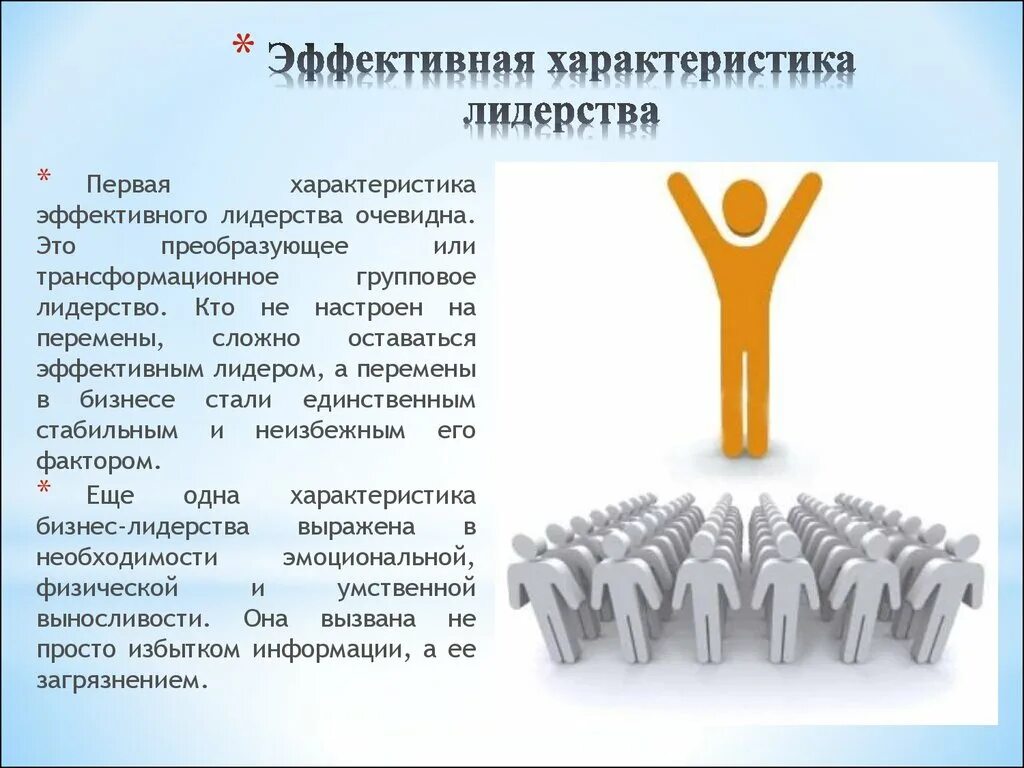 * Эффективная характеристика лидерства

* Первая характеристика эффективного лидерства очевидна. Это преобразующее или трансформационное групповое лидерство. Кто не настроен на перемены, сложно оставаться эффективным лидером, а перемены в бизнесе стали единственным стабильным и неизбежным его фактором.

* Еще одна характеристика бизнес-лидерства выражена в необходимости эмоциональной, физической и умственной выносливости. Она вызвана не просто избытком информации, а ее загрязнением.